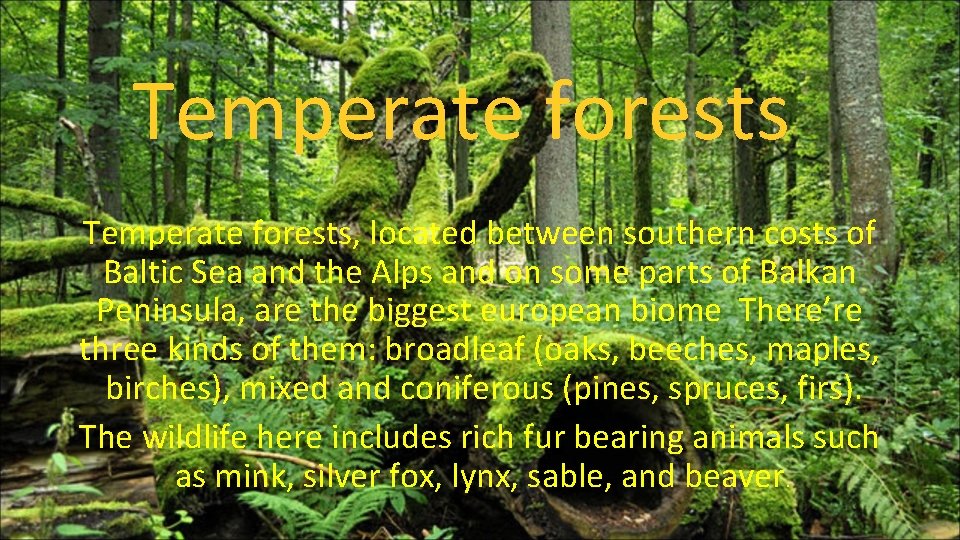 Temperate forests

Temperate forests, located between southern costs of Baltic Sea and the Alps and on some parts of Balkan Peninsula, are the biggest european biome There're three kinds of them: broadleaf (oaks, beeches, maples, birches), mixed and coniferous (pines, spruces, firs).

The wildlife here includes rich fur bearing animals such as mink, silver fox, lynx, sable, and beaver